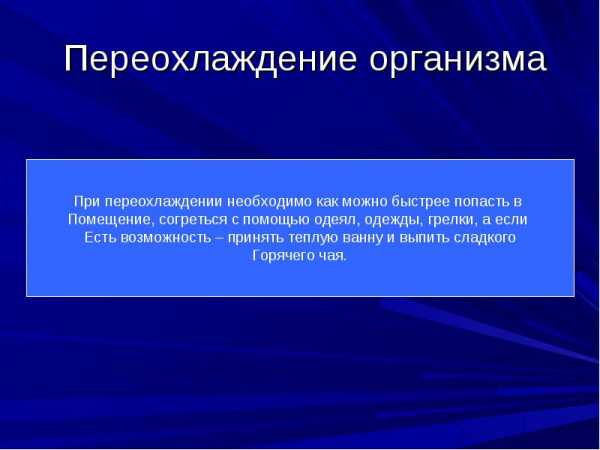 Переохлаждение организма

При переохлаждении необходимо как можно быстрее попасть в Помещение, согреться с помощью одеял, одежды, грелки, а если Есть возможность – принять теплую ванну и выпить сладкого Горячего чая.